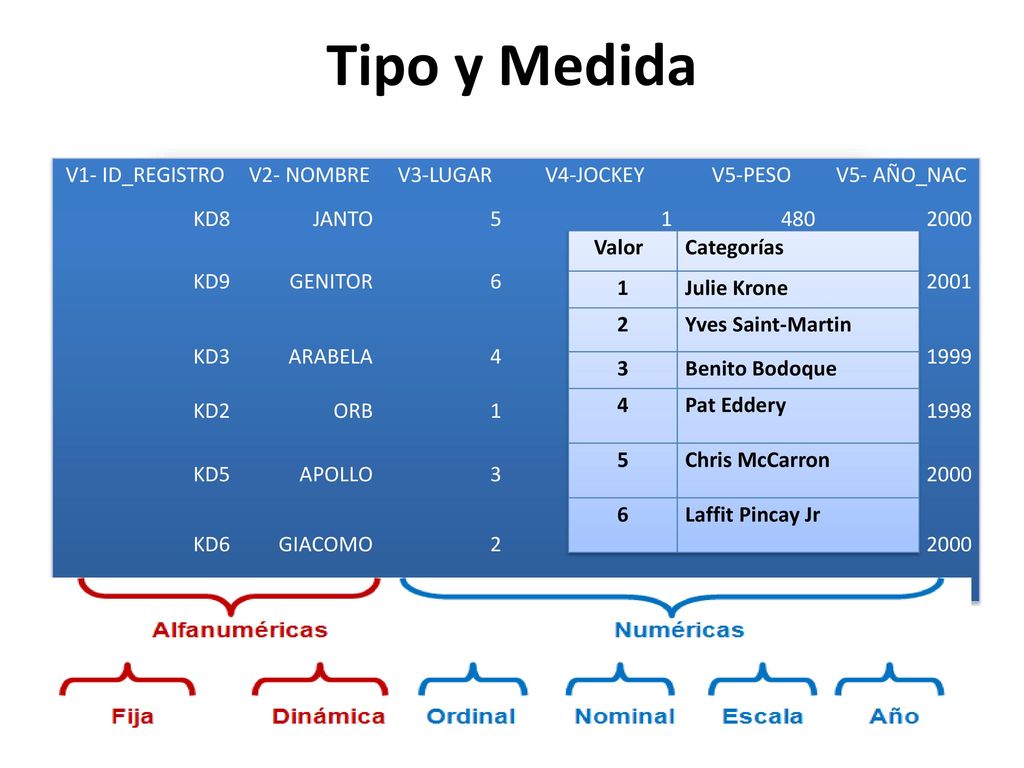 Tipo y Medida

| V1- ID_REGISTRO | V2- NOMBRE | V3-LUGAR | V4-JOCKEY | V5-PESO | V5- AÑO_NAC |
|---|---|---|---|---|---|
| KD8 | JANTO | 5 | 1 | 480 | 2000 |
| KD9 | GENITOR | 6 | | | 2001 |
| KD3 | ARABELA | 4 | | | 1999 |
| KD2 | ORB | 1 | | | 1998 |
| KD5 | APOLLO | 3 | | | 2000 |
| KD6 | GIACOMO | 2 | | | 2000 |

| Valor | Categorías |
|---|---|
| 1 | Julie Krone |
| 2 | Yves Saint-Martin |
| 3 | Benito Bodoque |
| 4 | Pat Eddery |
| 5 | Chris McCarron |
| 6 | Laffit Pincay Jr |

Alfanuméricas
Numéricas
Fija
Dinámica
Ordinal
Nominal
Escala
Año